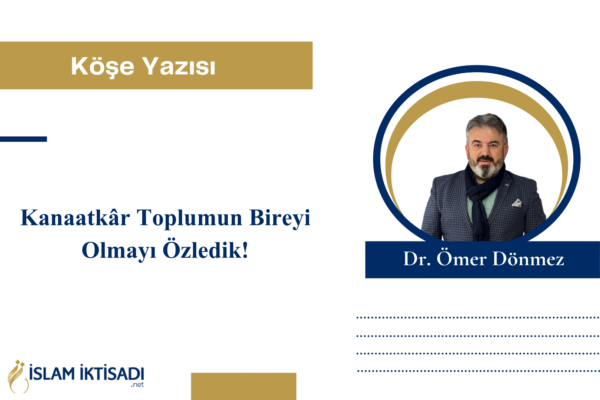 Köşe Yazısı

Kanaatkâr Toplumun Bireyi Olmayı Özledik!

Dr. Ömer Dönmez

İSLAM İKTİSADI .net